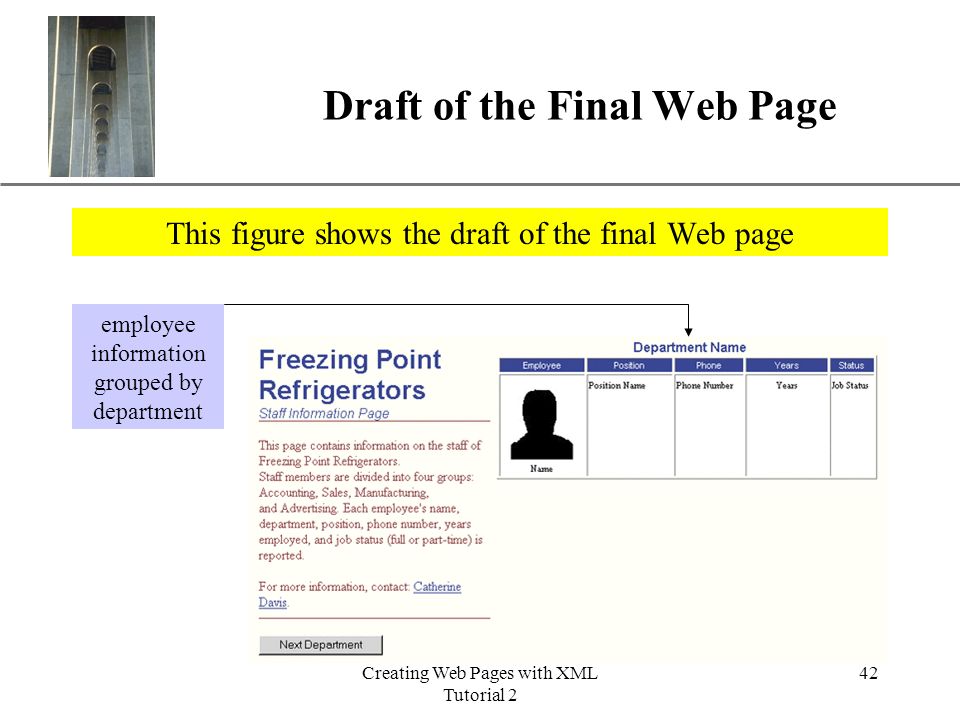 Draft of the Final Web Page

This figure shows the draft of the final Web page

employee information grouped by department

Freezing Point Refrigerators
Staff Information Page

This page contains information on the staff of Freezing Point Refrigerators. Staff members are divided into four groups: Accounting, Sales, Manufacturing, and Advertising. Each employee's name, department, position, phone number, years employed, and job status (full or part-time) is reported.

For more information, contact: Catherine Davis.

Next Department

Department Name

| Employee | Position | Phone | Years | Status |
|---|---|---|---|---|
| Name | Position Name | Phone Number | Years | Job Status |

Creating Web Pages with XML Tutorial 2

42